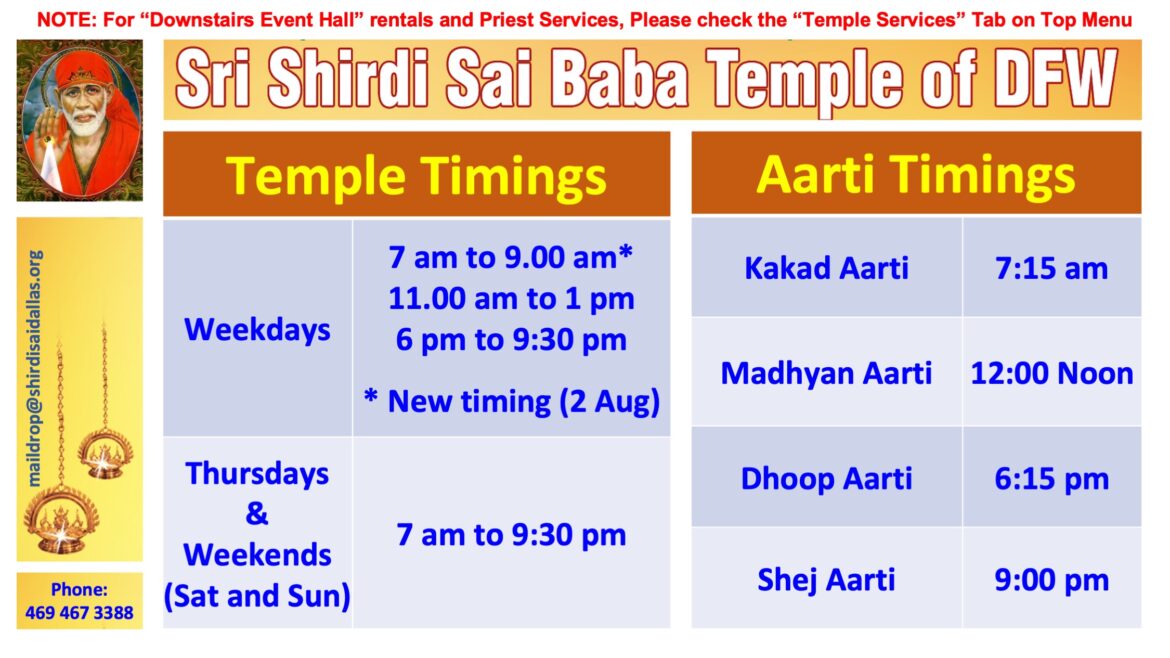 NOTE: For “Downstairs Event Hall” rentals and Priest Services, Please check the “Temple Services” Tab on Top Menu

Sri Shirdi Sai Baba Temple of DFW

maildrop@shirdisaidallas.org

Phone: 469 467 3388

| Temple Timings | |
|---|---|
| Weekdays | 7 am to 9.00 am* 11.00 am to 1 pm 6 pm to 9:30 pm * New timing (2 Aug) |
| Thursdays & Weekends (Sat and Sun) | 7 am to 9:30 pm |

| Aarti Timings | |
|---|---|
| Kakad Aarti | 7:15 am |
| Madhyan Aarti | 12:00 Noon |
| Dhoop Aarti | 6:15 pm |
| Shej Aarti | 9:00 pm |